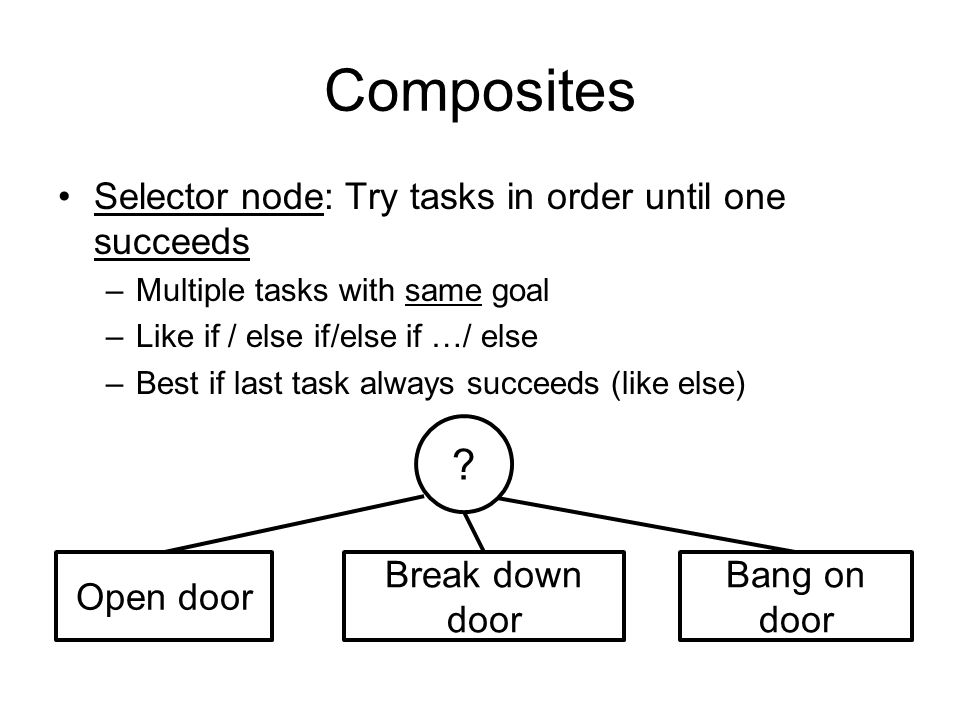 Composites

• Selector node: Try tasks in order until one succeeds
 – Multiple tasks with same goal
 – Like if / else if/else if …/ else
 – Best if last task always succeeds (like else)

?

Open door

Break down door

Bang on door